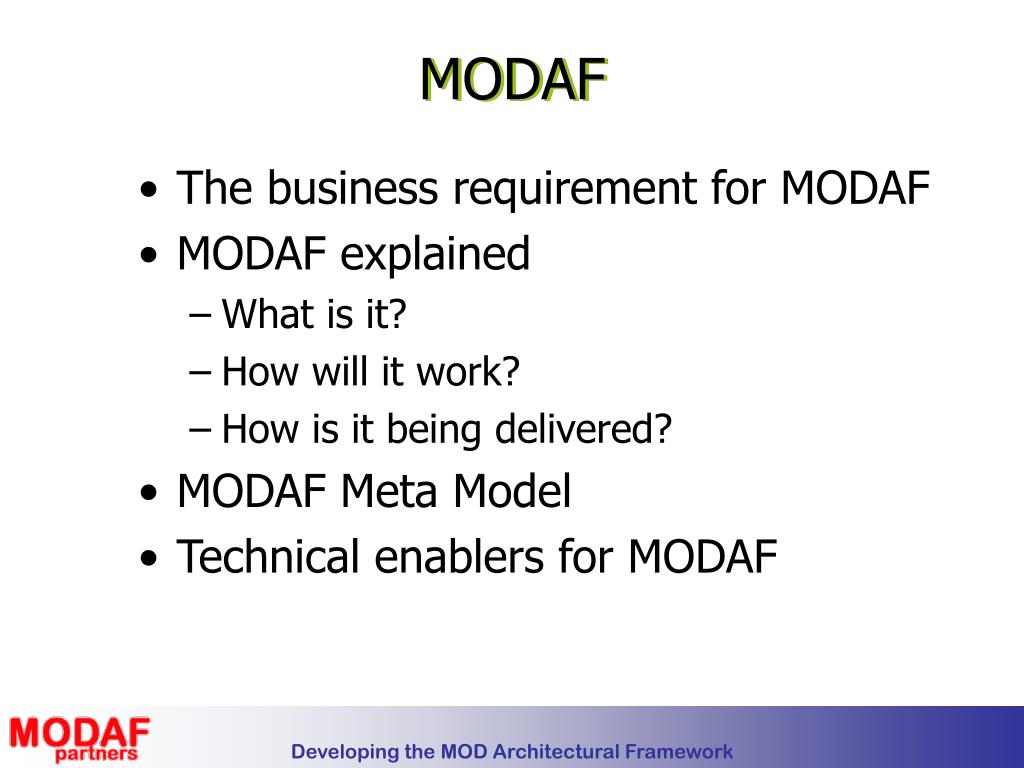 MODAF

• The business requirement for MODAF
• MODAF explained
– What is it?
– How will it work?
– How is it being delivered?
• MODAF Meta Model
• Technical enablers for MODAF

MODAF partners

Developing the MOD Architectural Framework